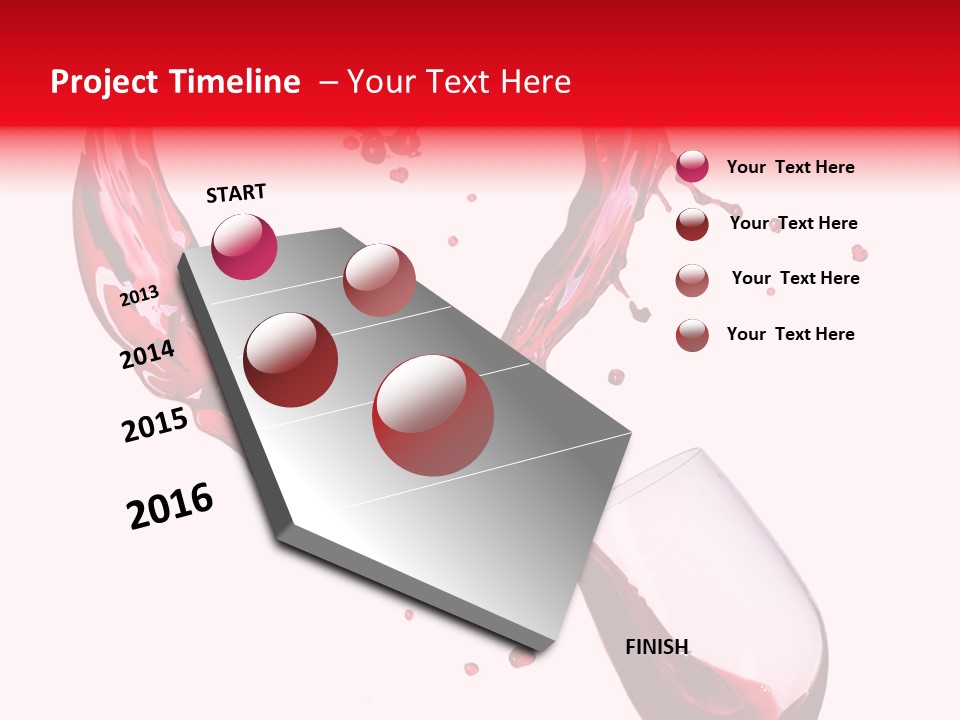 Project Timeline – Your Text Here

START

2013

2014

2015

2016

FINISH

Your Text Here

Your Text Here

Your Text Here

Your Text Here